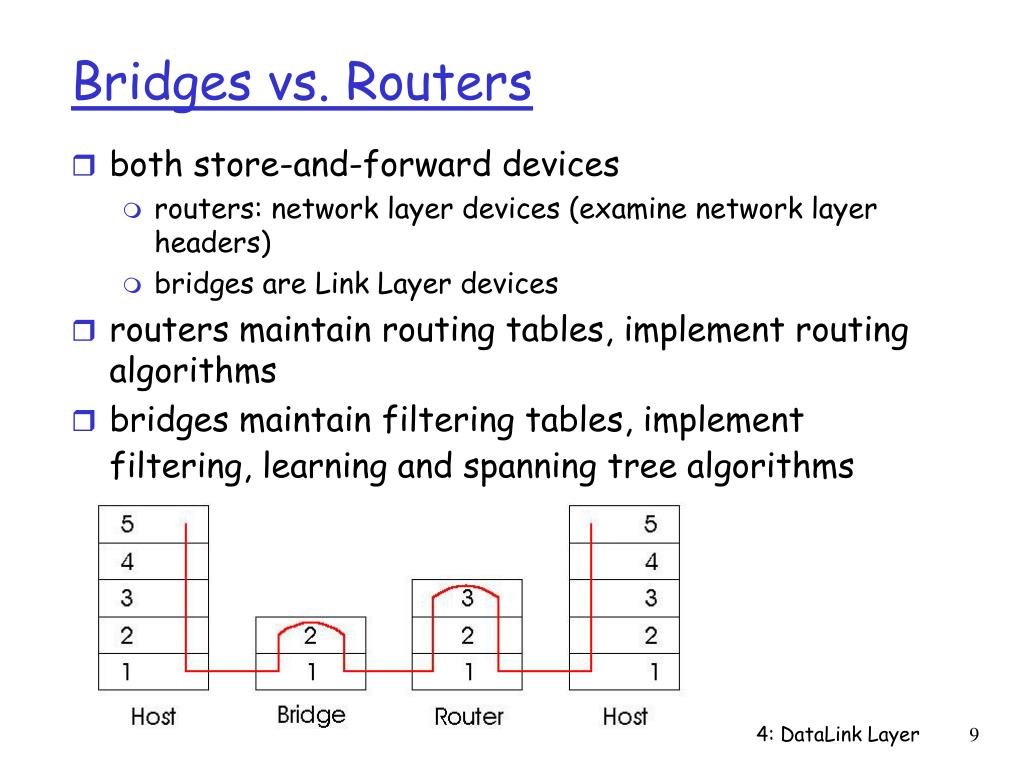 Bridges vs. Routers

both store-and-forward devices
routers: network layer devices (examine network layer headers)
bridges are Link Layer devices

routers maintain routing tables, implement routing algorithms

bridges maintain filtering tables, implement filtering, learning and spanning tree algorithms

5
4
3
2
1
Host

2
1
Bridge

3
2
1
Router

5
4
3
2
1
Host

4: DataLink Layer 9